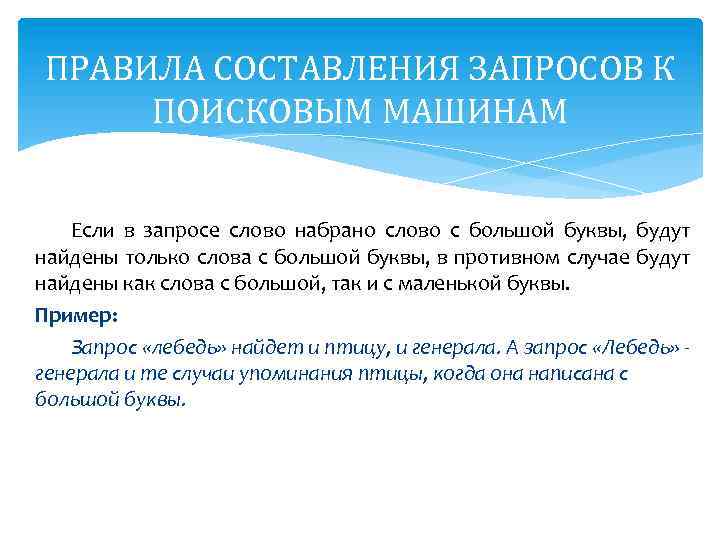 ПРАВИЛА СОСТАВЛЕНИЯ ЗАПРОСОВ К ПОИСКОВЫМ МАШИНАМ

Если в запросе слово набрано слово с большой буквы, будут найдены только слова с большой буквы, в противном случае будут найдены как слова с большой, так и с маленькой буквы.

Пример:

Запрос «лебедь» найдет и птицу, и генерала. А запрос «Лебедь» - генерала и те случаи упоминания птицы, когда она написана с большой буквы.